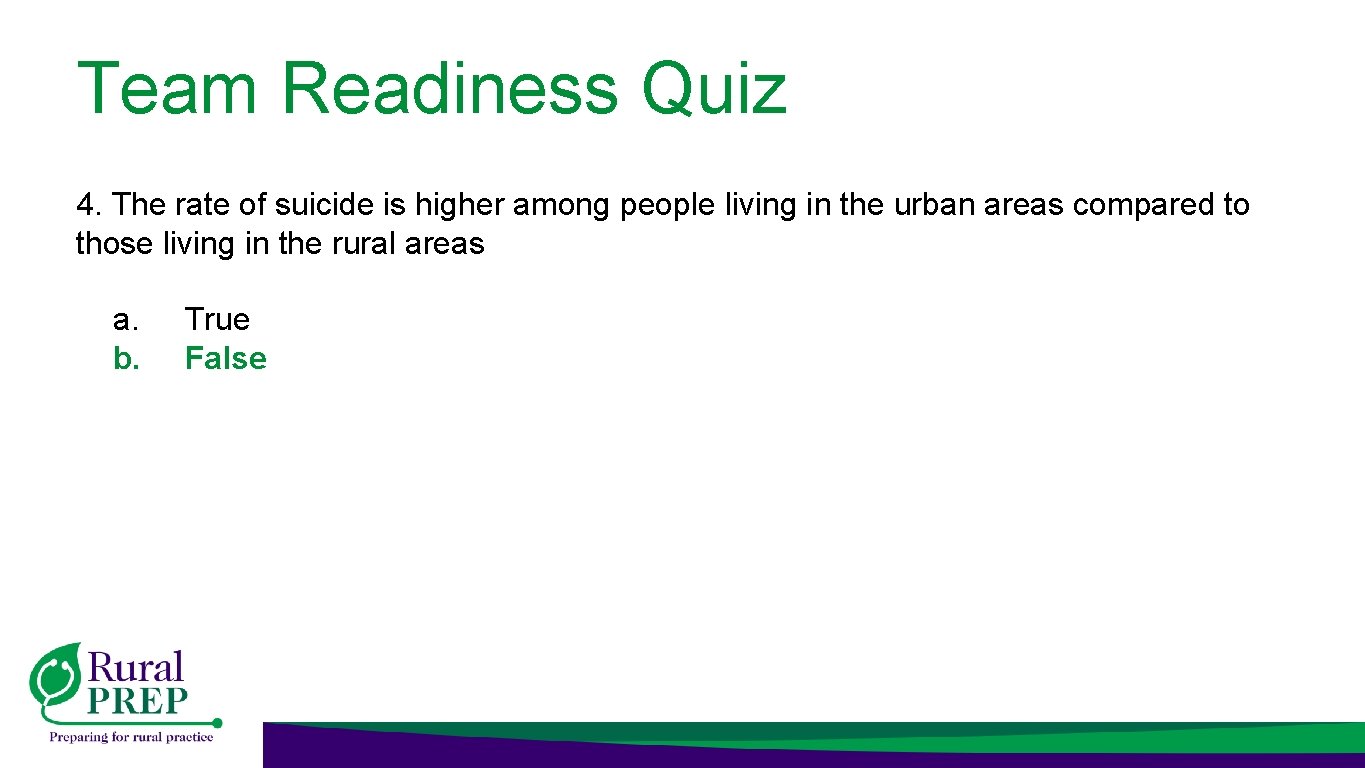 Team Readiness Quiz

4. The rate of suicide is higher among people living in the urban areas compared to those living in the rural areas

a. True
b. False

Rural PREP
Preparing for rural practice